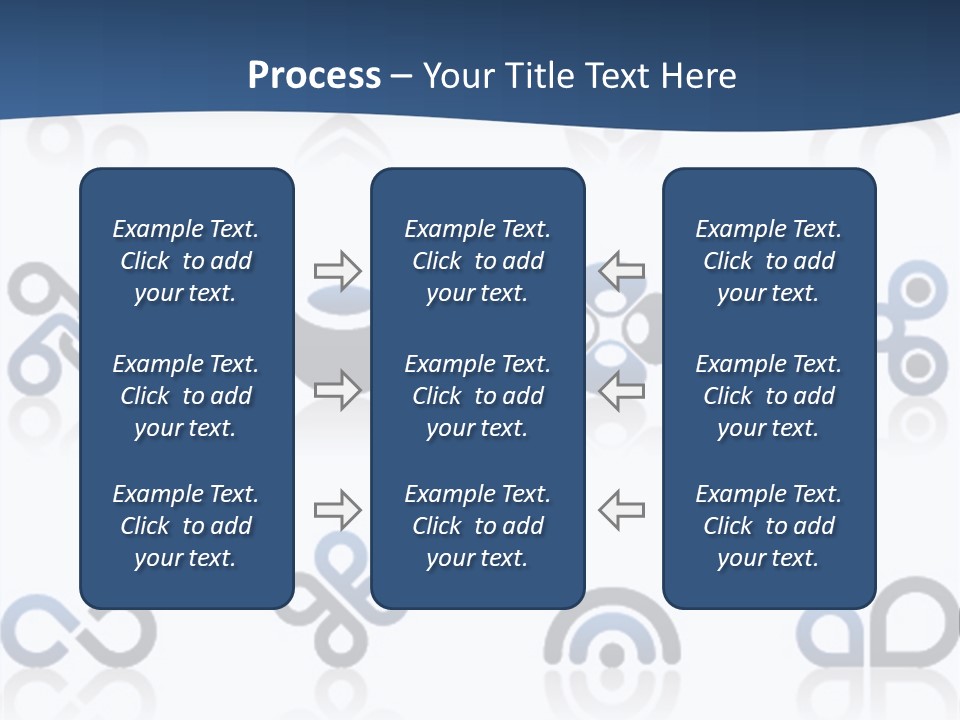 Process – Your Title Text Here

Example Text. Click to add your text.

Example Text. Click to add your text.

Example Text. Click to add your text.

Example Text. Click to add your text.

Example Text. Click to add your text.

Example Text. Click to add your text.

Example Text. Click to add your text.

Example Text. Click to add your text.

Example Text. Click to add your text.